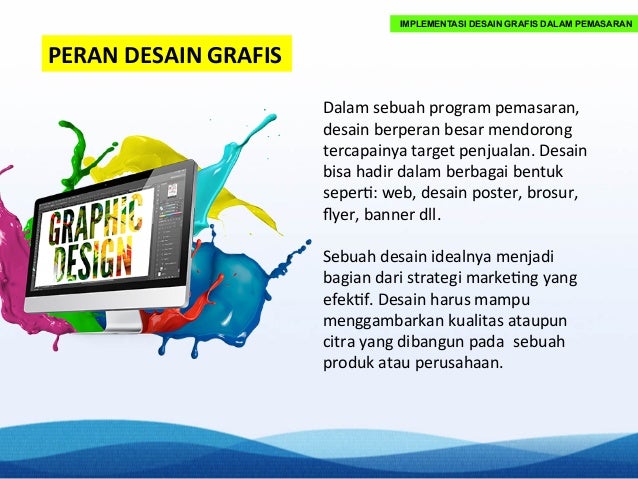 IMPLEMENTASI DESAIN GRAFIS DALAM PEMASARAN

PERAN DESAIN GRAFIS

GRAPHIC DESIGN

Dalam sebuah program pemasaran, desain berperan besar mendorong tercapainya target penjualan. Desain bisa hadir dalam berbagai bentuk seperti: web, desain poster, brosur, flyer, banner dll.

Sebuah desain idealnya menjadi bagian dari strategi marketing yang efektif. Desain harus mampu menggambarkan kualitas ataupun citra yang dibangun pada sebuah produk atau perusahaan.